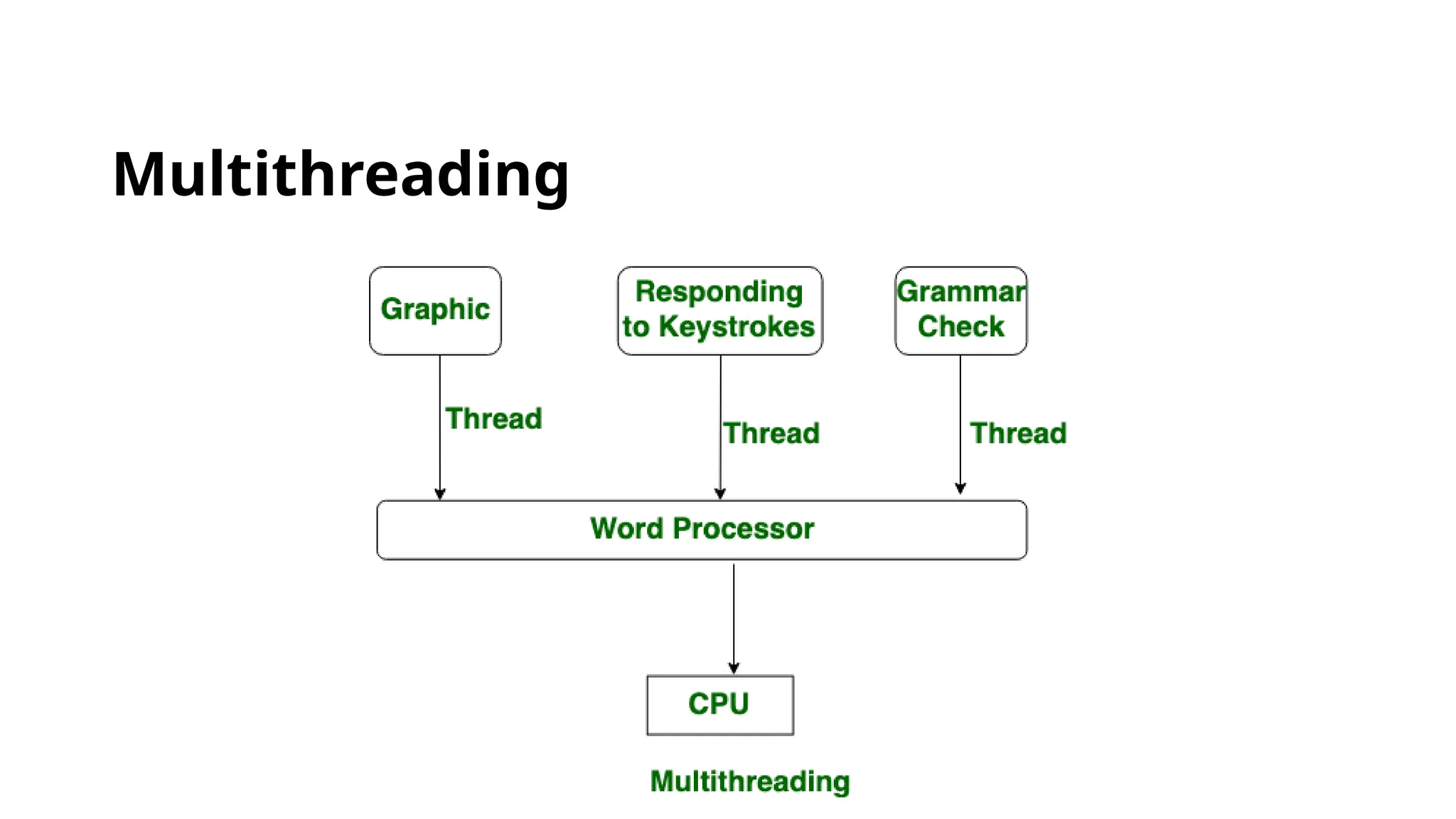 Multithreading

Graphic

Responding to Keystrokes

Grammar Check

Thread

Thread

Thread

Word Processor

CPU

Multithreading